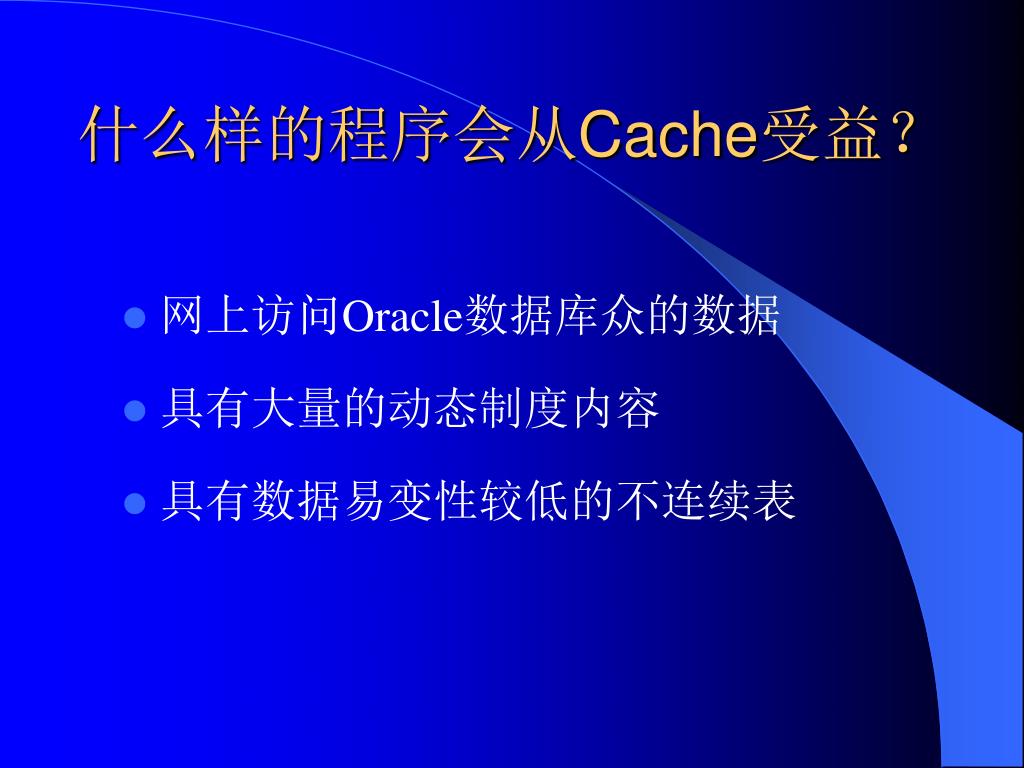 什么样的程序会从Cache受益？

- 网上访问Oracle数据库众的数据
- 具有大量的动态制度内容
- 具有数据易变性较低的不连续表